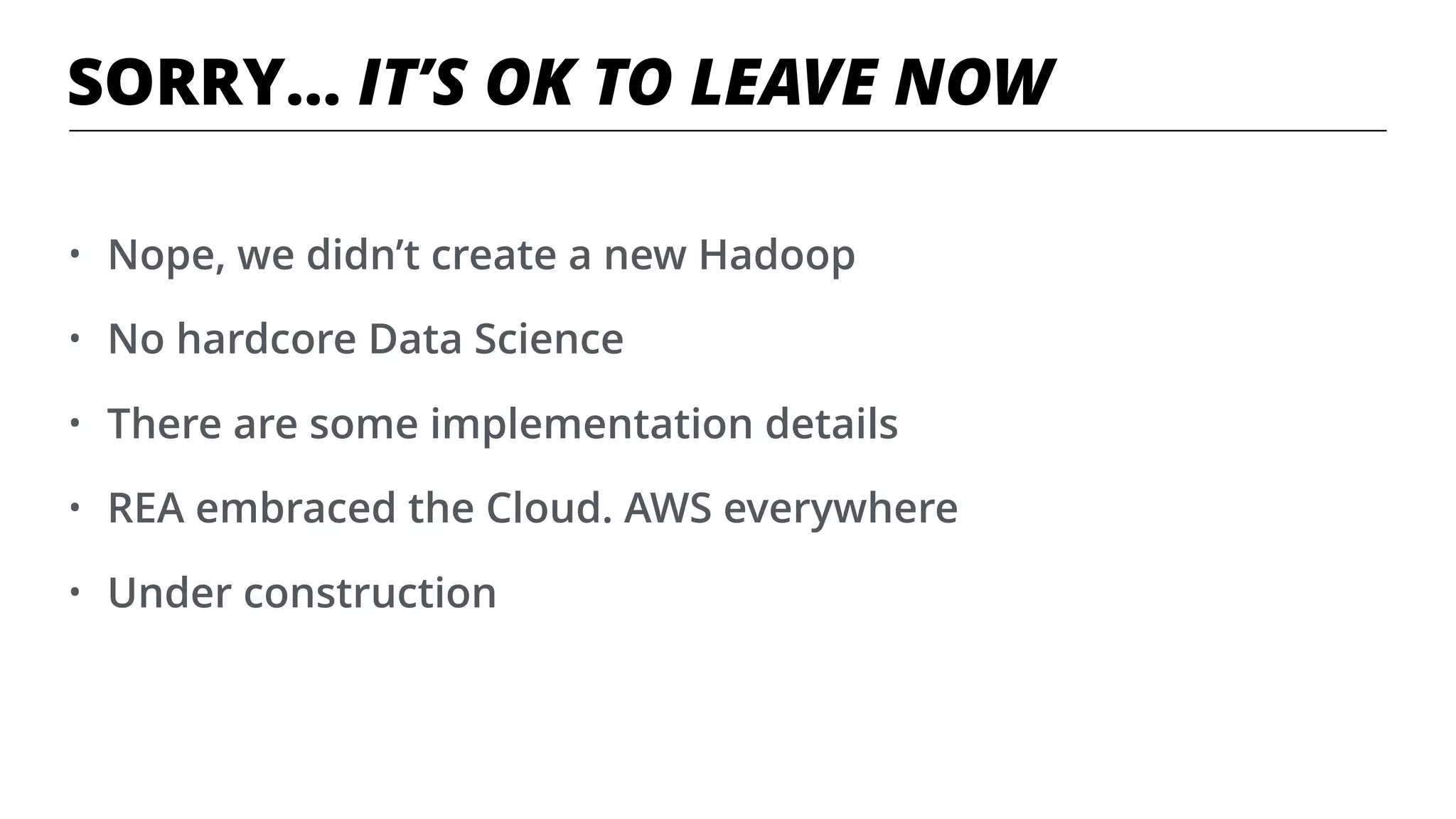 SORRY… IT'S OK TO LEAVE NOW

• Nope, we didn't create a new Hadoop
• No hardcore Data Science
• There are some implementation details
• REA embraced the Cloud. AWS everywhere
• Under construction